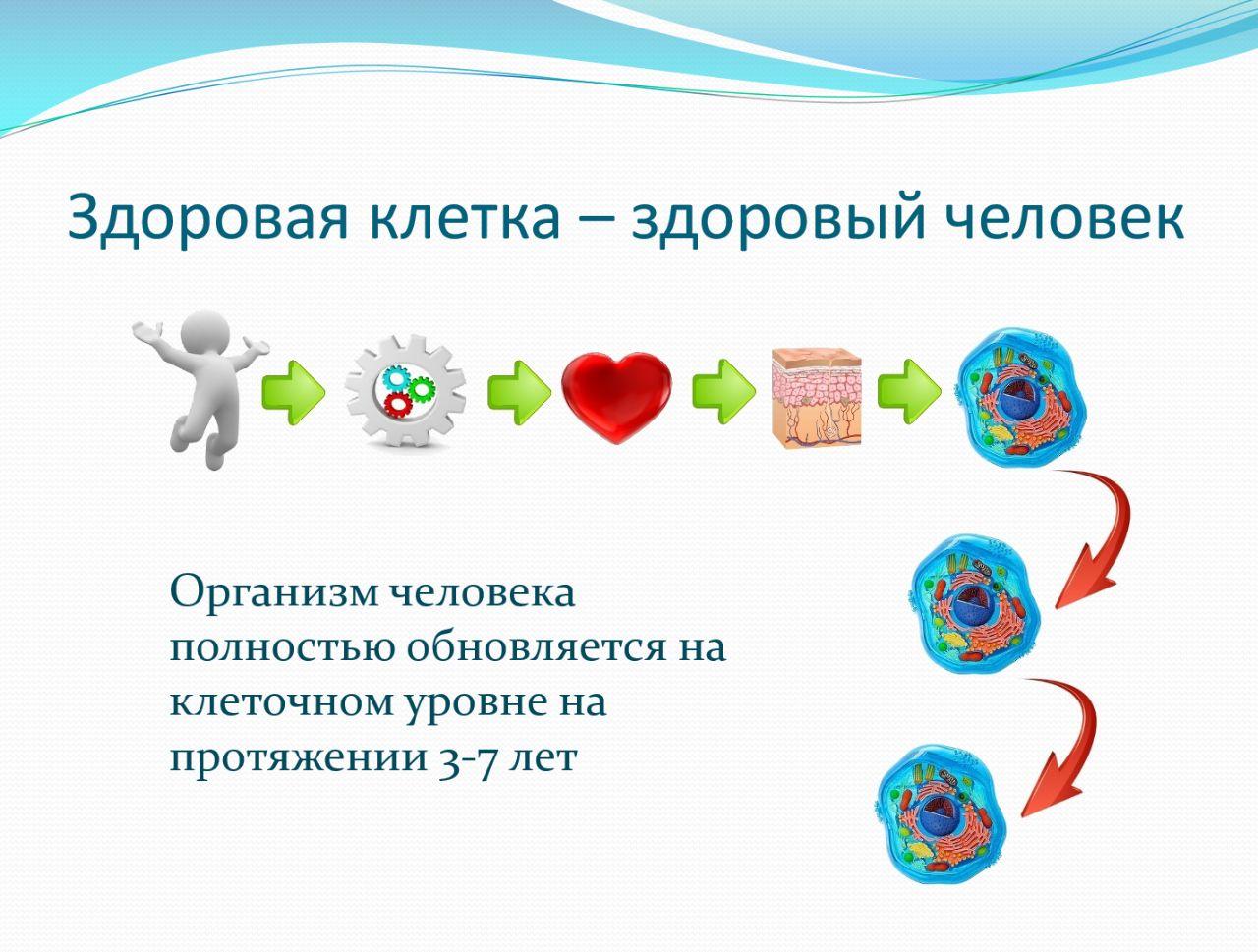 Здоровая клетка – здоровый человек

Организм человека полностью обновляется на клеточном уровне на протяжении 3-7 лет